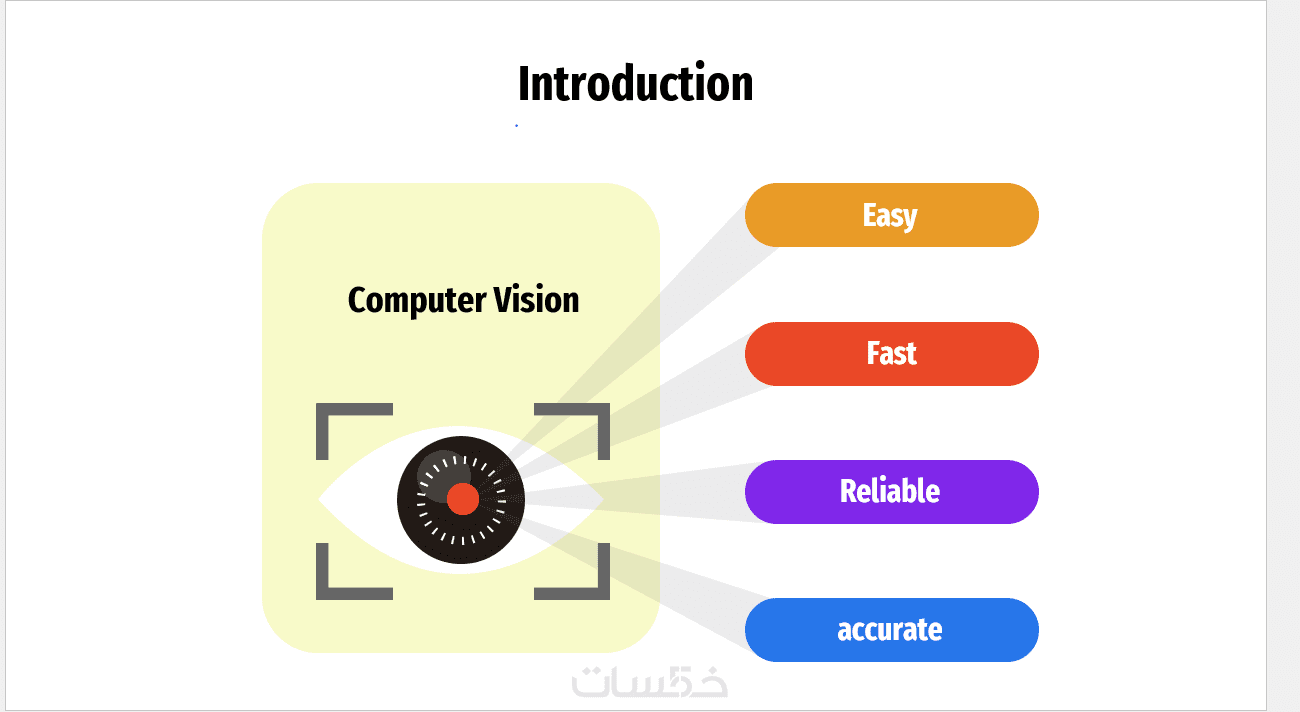 Introduction

Computer Vision

Easy

Fast

Reliable

accurate

خمسات